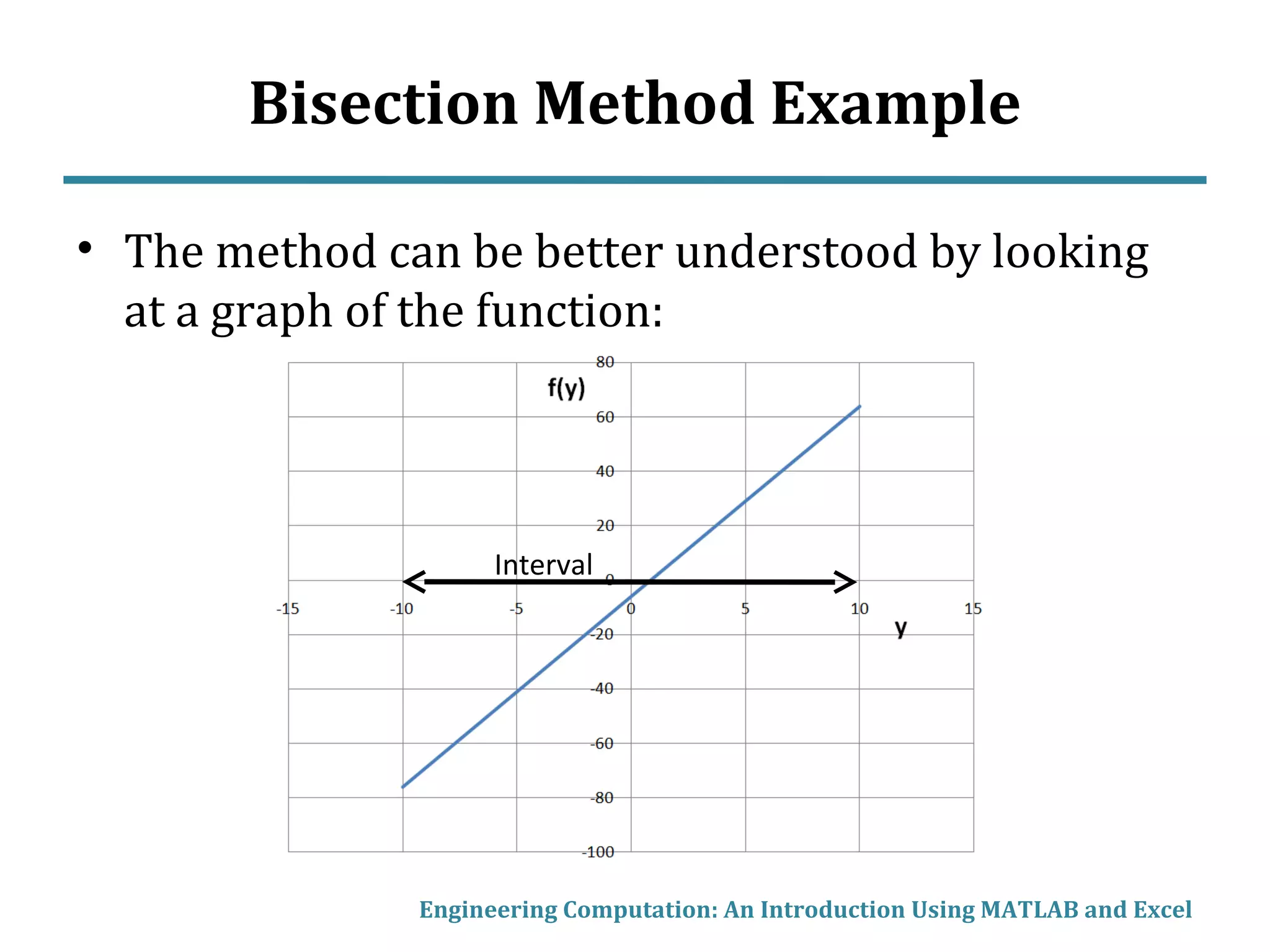 Bisection Method Example

• The method can be better understood by looking at a graph of the function:

80
f(y)
60
40
20
Interval
0
-15
-10
-5
0
5
10
15
y
-20
-40
-60
-80
-100

Engineering Computation: An Introduction Using MATLAB and Excel